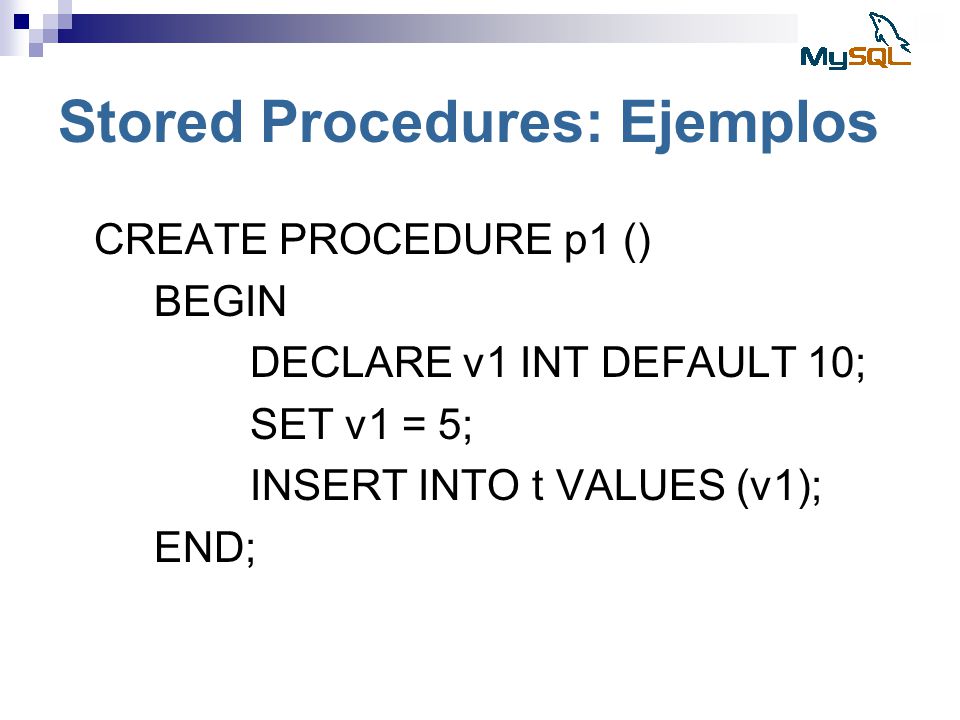 MySQL

Stored Procedures: Ejemplos

CREATE PROCEDURE p1 ()
BEGIN
DECLARE v1 INT DEFAULT 10;
SET v1 = 5;
INSERT INTO t VALUES (v1);
END;